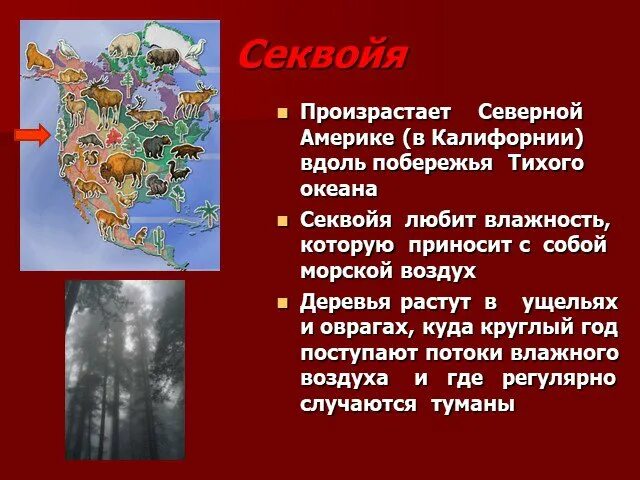 Секвойя

Произрастает Северной Америке (в Калифорнии) вдоль побережья Тихого океана

Секвойя любит влажность, которую приносит с собой морской воздух

Деревья растут в ущельях и оврагах, куда круглый год поступают потоки влажного воздуха и где регулярно случаются туманы